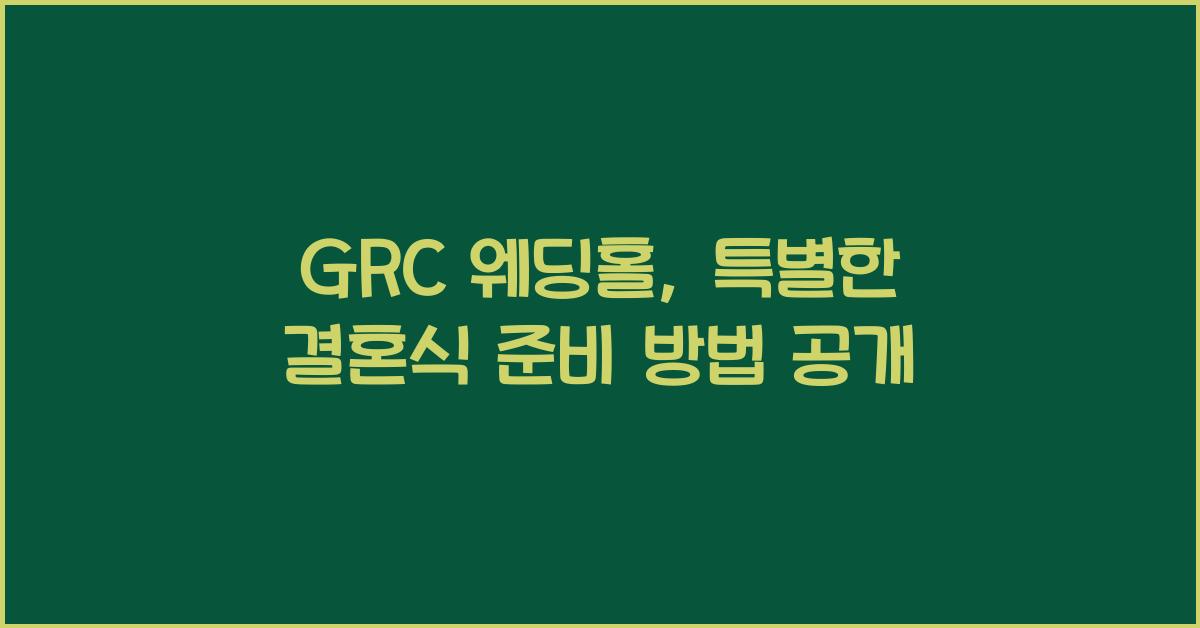 GRC 웨딩홀, 특별한 결혼식 준비 방법 공개